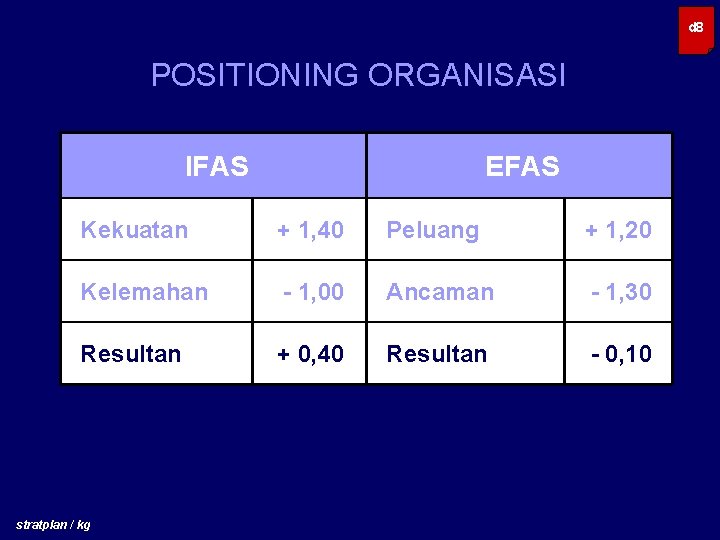 d8

POSITIONING ORGANISASI

| IFAS | | EFAS | |
|---|---|---|---|
| Kekuatan | + 1,40 | Peluang | + 1,20 |
| Kelemahan | - 1,00 | Ancaman | - 1,30 |
| Resultan | + 0,40 | Resultan | - 0,10 |

stratplan / kg